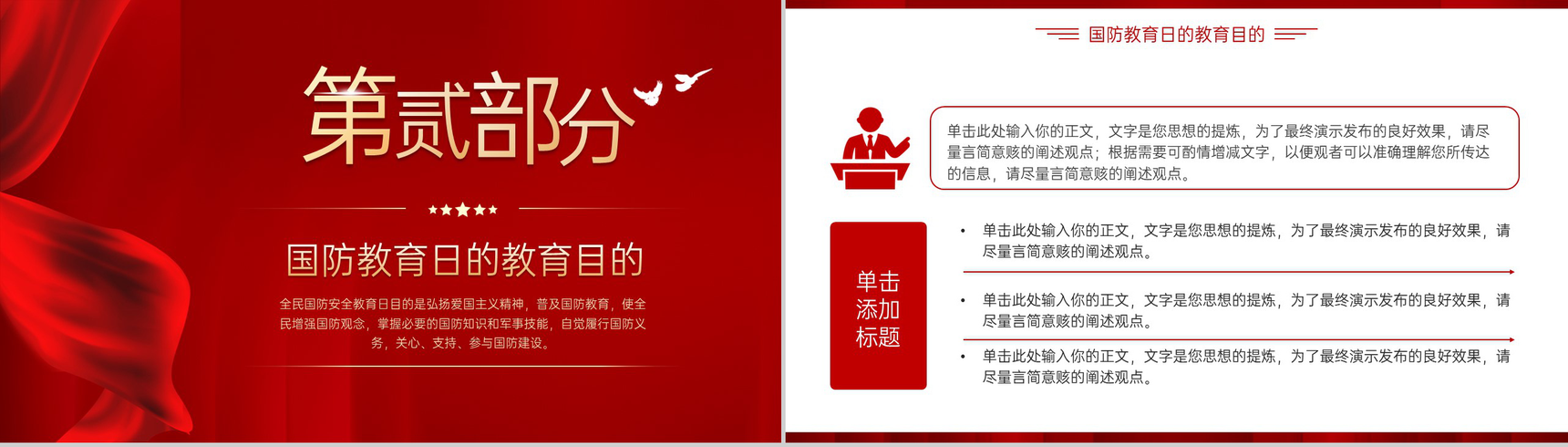 第贰部分

★★★★★

国防教育日的教育目的

全民国防安全教育日目的是弘扬爱国主义精神，普及国防教育，使全民增强国防观念，掌握必要的国防知识和军事技能，自觉履行国防义务，关心、支持、参与国防建设。

国防教育日的教育目的

单击此处输入你的正文，文字是您思想的提炼，为了最终演示发布的良好效果，请尽量言简意赅的阐述观点；根据需要可酌情增减文字，以便观者可以准确理解您所传达的信息，请尽量言简意赅的阐述观点。

单击添加标题

• 单击此处输入你的正文，文字是您思想的提炼，为了最终演示发布的良好效果，请尽量言简意赅的阐述观点。

• 单击此处输入你的正文，文字是您思想的提炼，为了最终演示发布的良好效果，请尽量言简意赅的阐述观点。

• 单击此处输入你的正文，文字是您思想的提炼，为了最终演示发布的良好效果，请尽量言简意赅的阐述观点。